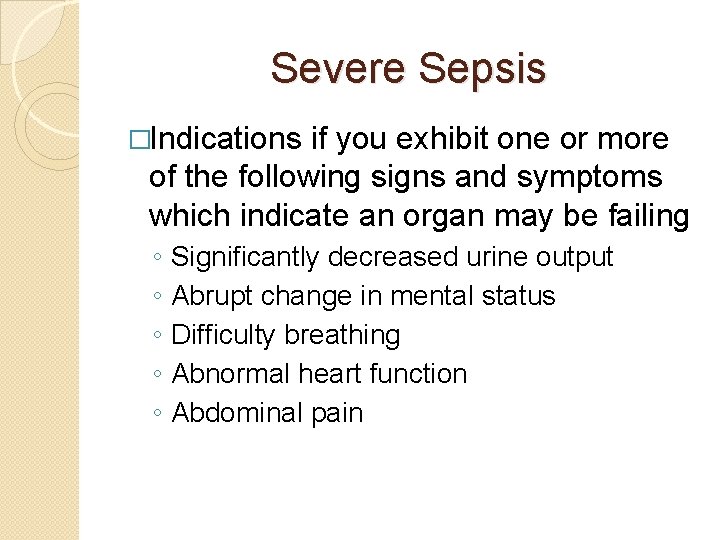 Severe Sepsis

□Indications if you exhibit one or more of the following signs and symptoms which indicate an organ may be failing

◦ Significantly decreased urine output
◦ Abrupt change in mental status
◦ Difficulty breathing
◦ Abnormal heart function
◦ Abdominal pain